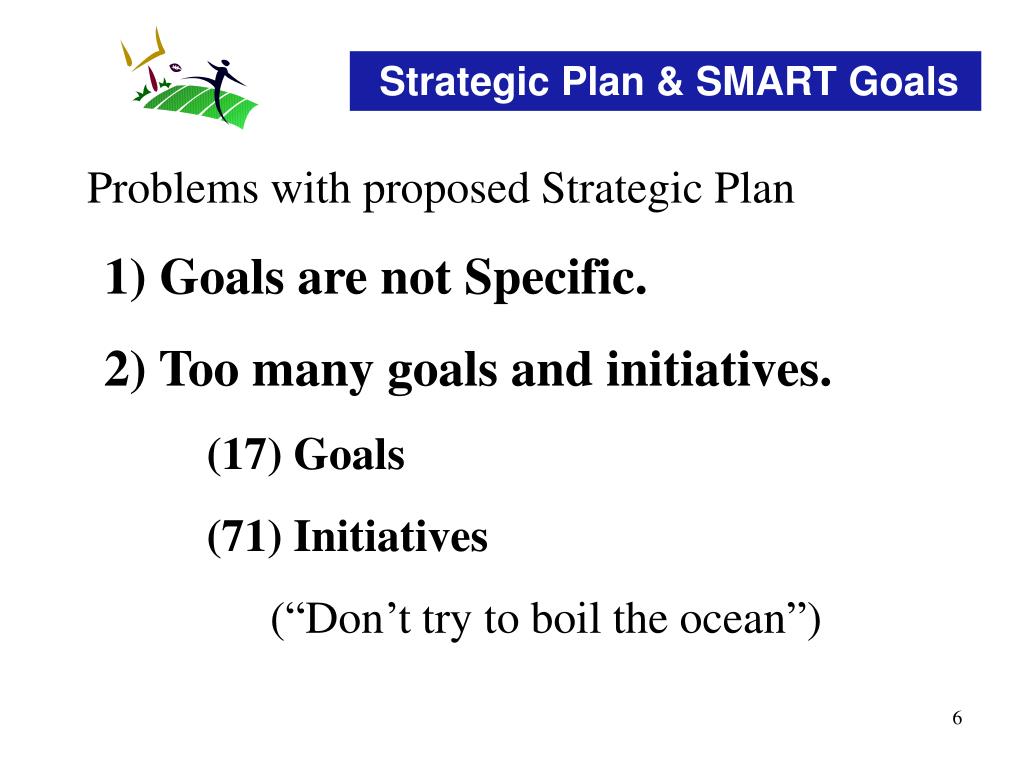 Strategic Plan & SMART Goals

Problems with proposed Strategic Plan

1) Goals are not Specific.

2) Too many goals and initiatives.

(17) Goals

(71) Initiatives

(“Don’t try to boil the ocean”)

6